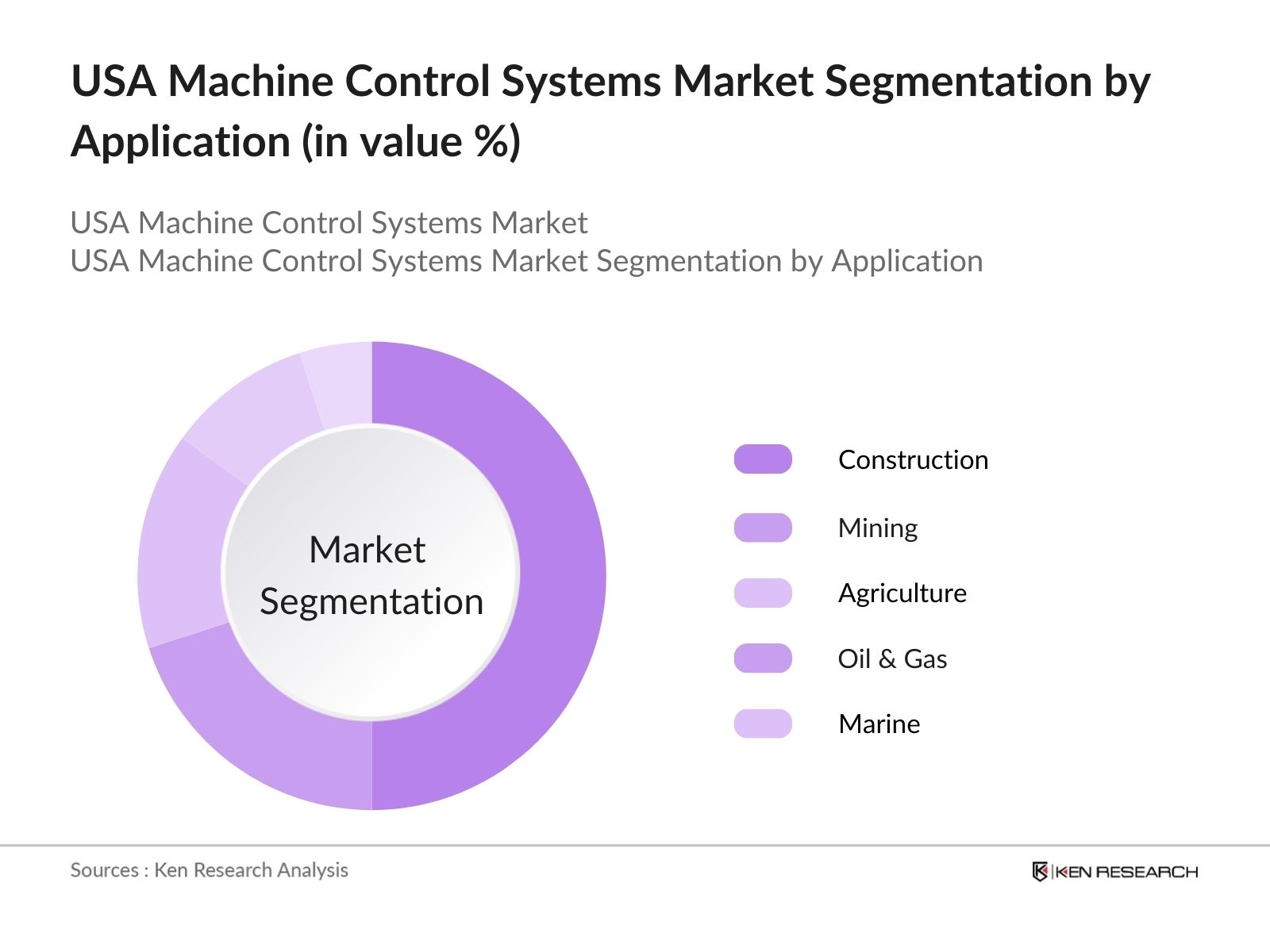 USA Machine Control Systems Market Segmentation by Application (in value %)

USA Machine Control Systems Market
USA Machine Control Systems Market Segmentation by Application

Market Segmentation

Construction
Mining
Agriculture
Oil & Gas
Marine

Sources : Ken Research Analysis

KEN RESEARCH